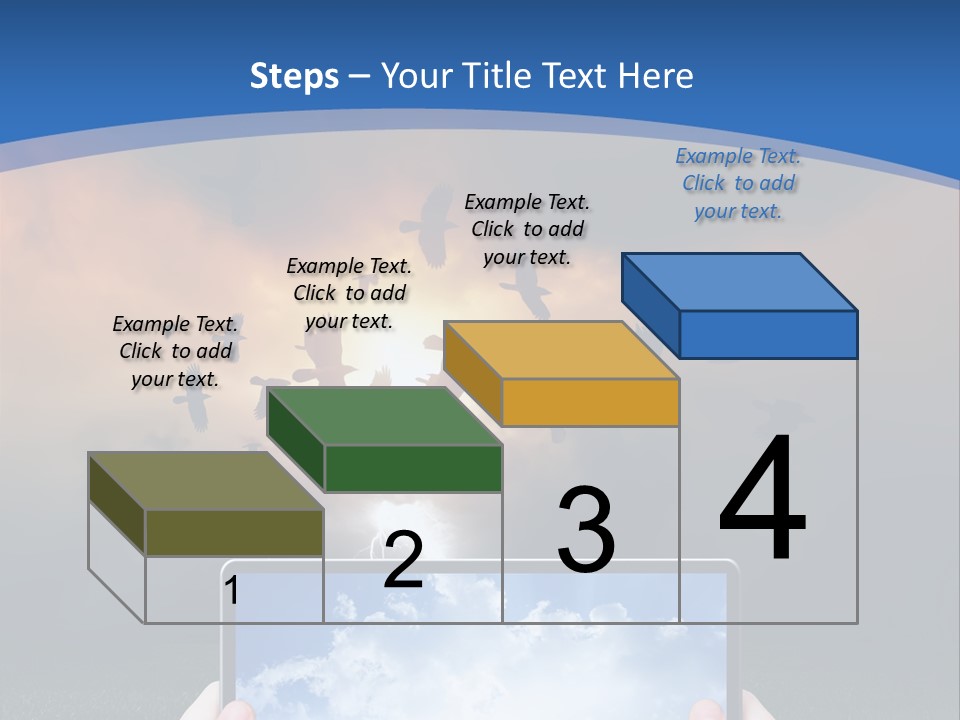 Steps – Your Title Text Here

Example Text. Click to add your text.

Example Text. Click to add your text.

Example Text. Click to add your text.

Example Text. Click to add your text.

1

2

3

4